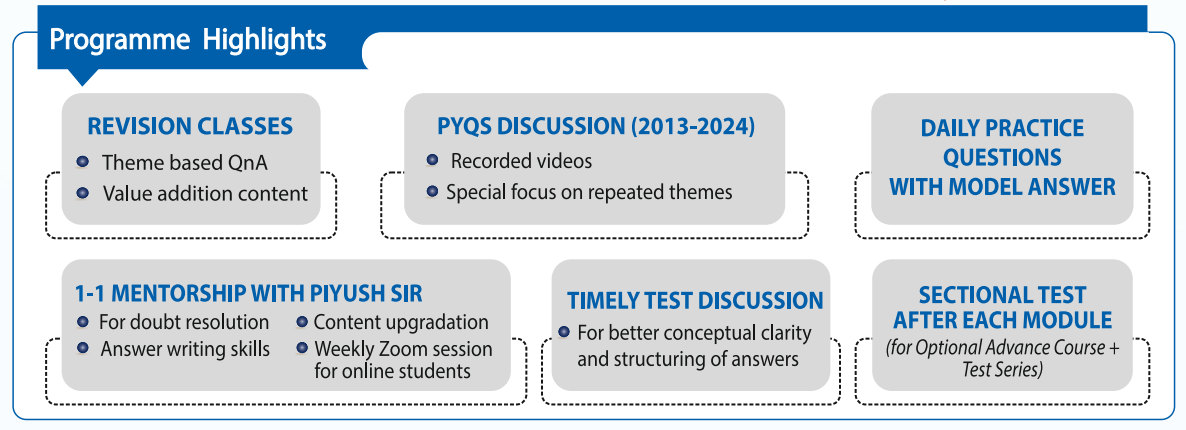 Programme Highlights

REVISION CLASSES
Theme based QnA
Value addition content

PYQS DISCUSSION (2013-2024)
Recorded videos
Special focus on repeated themes

DAILY PRACTICE QUESTIONS WITH MODEL ANSWER

1-1 MENTORSHIP WITH PIYUSH SIR
For doubt resolution
Answer writing skills
Content upgradation
Weekly Zoom session for online students

TIMELY TEST DISCUSSION
For better conceptual clarity and structuring of answers

SECTIONAL TEST AFTER EACH MODULE
(for Optional Advance Course + Test Series)